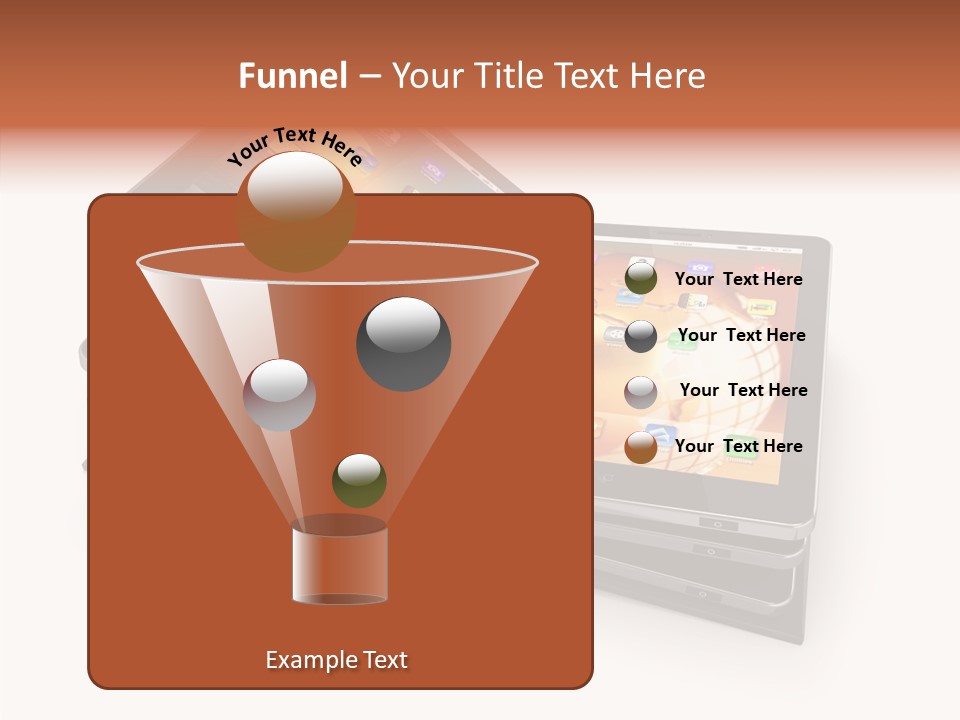 Funnel – Your Title Text Here

Your Text Here

Your Text Here

Your Text Here

Your Text Here

Your Text Here

Example Text